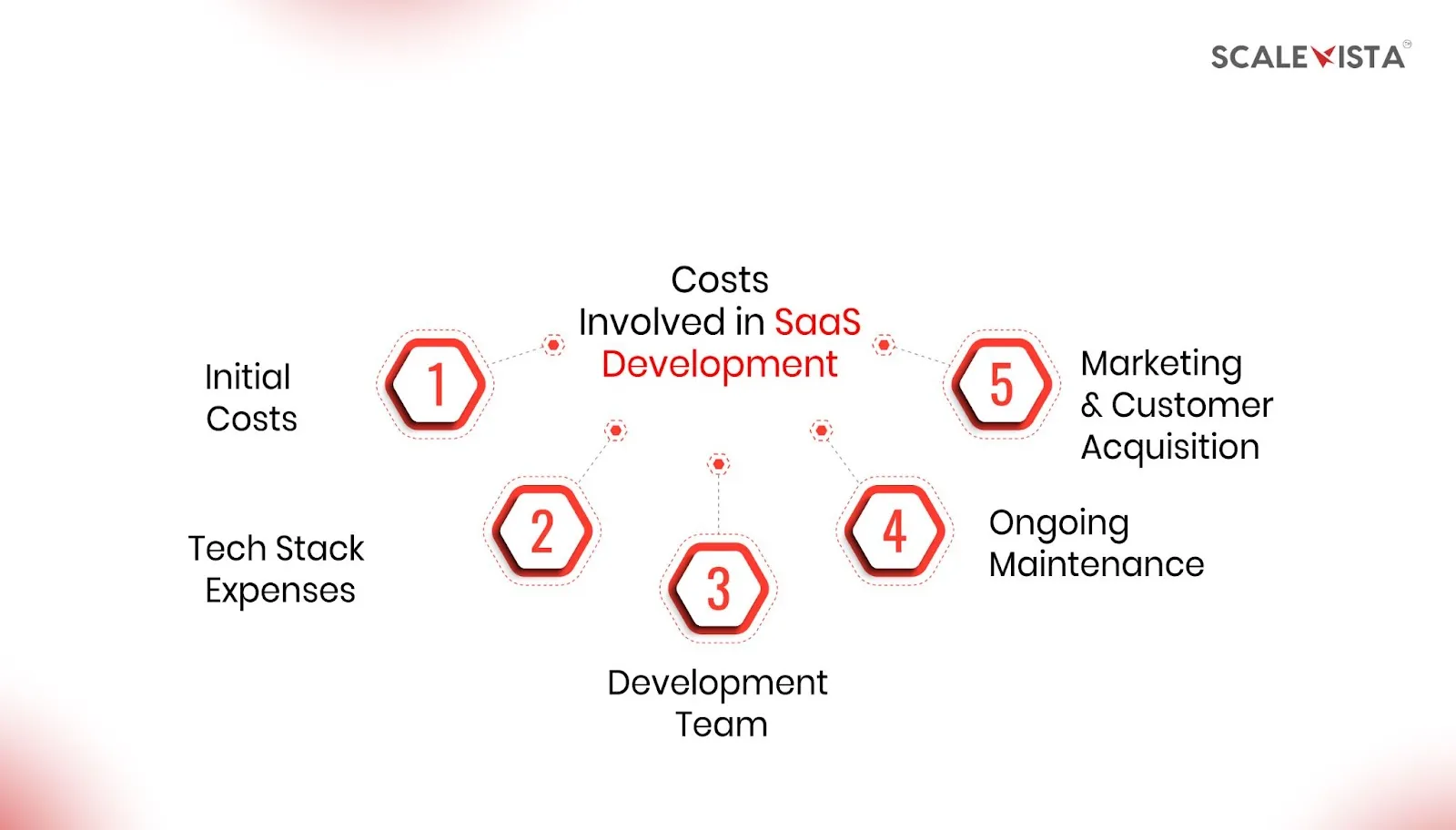 SCALEVISTA

Costs Involved in SaaS Development

1
Initial Costs

2
Tech Stack Expenses

3
Development Team

4
Ongoing Maintenance

5
Marketing & Customer Acquisition